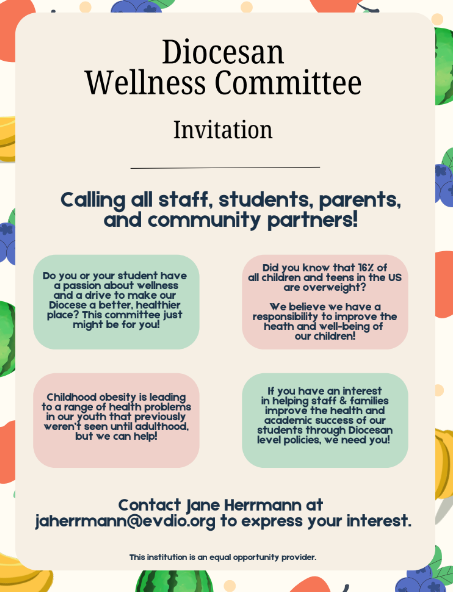 Diocesan
Wellness Committee

Invitation

Calling all staff, students, parents, and community partners!

Do you or your student have a passion about wellness and a drive to make our Diocese a better, healthier place? This committee just might be for you!

Did you know that 16% of all children and teens in the US are overweight?

We believe we have a responsibility to improve the heath and well-being of our children!

Childhood obesity is leading to a range of health problems in our youth that previously weren't seen until adulthood, but we can help!

If you have an interest in helping staff & families improve the health and academic success of our students through Diocesan level policies, we need you!

Contact Jane Herrmann at jaherrmann@evdio.org to express your interest.

This institution is an equal opportunity provider.